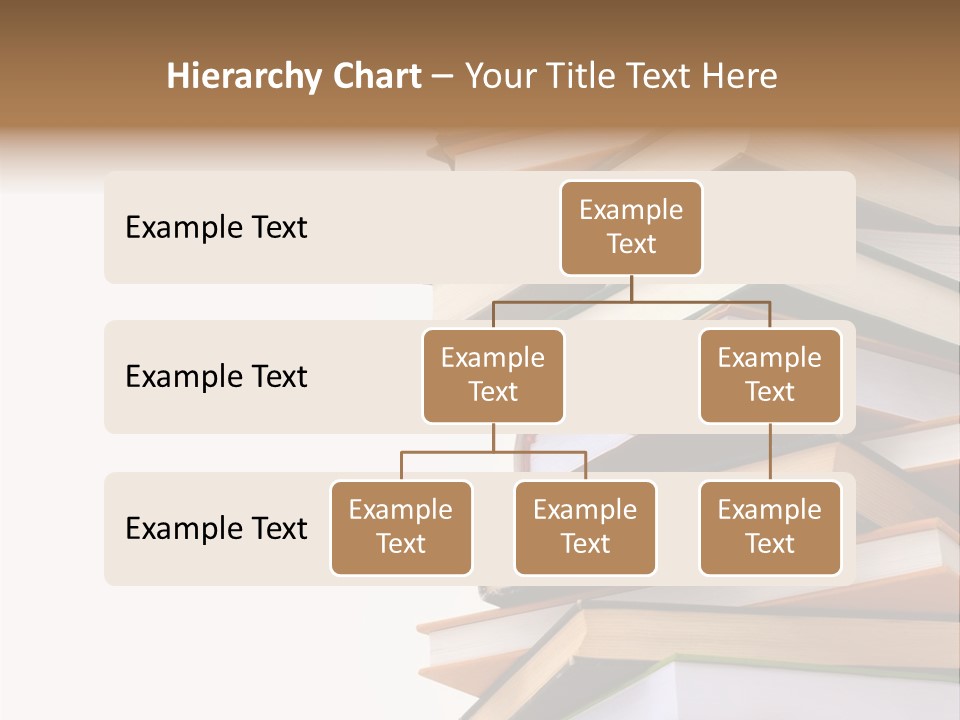 Hierarchy Chart – Your Title Text Here

Example Text

Example Text

Example Text

Example Text

Example Text

Example Text

Example Text

Example Text

Example Text